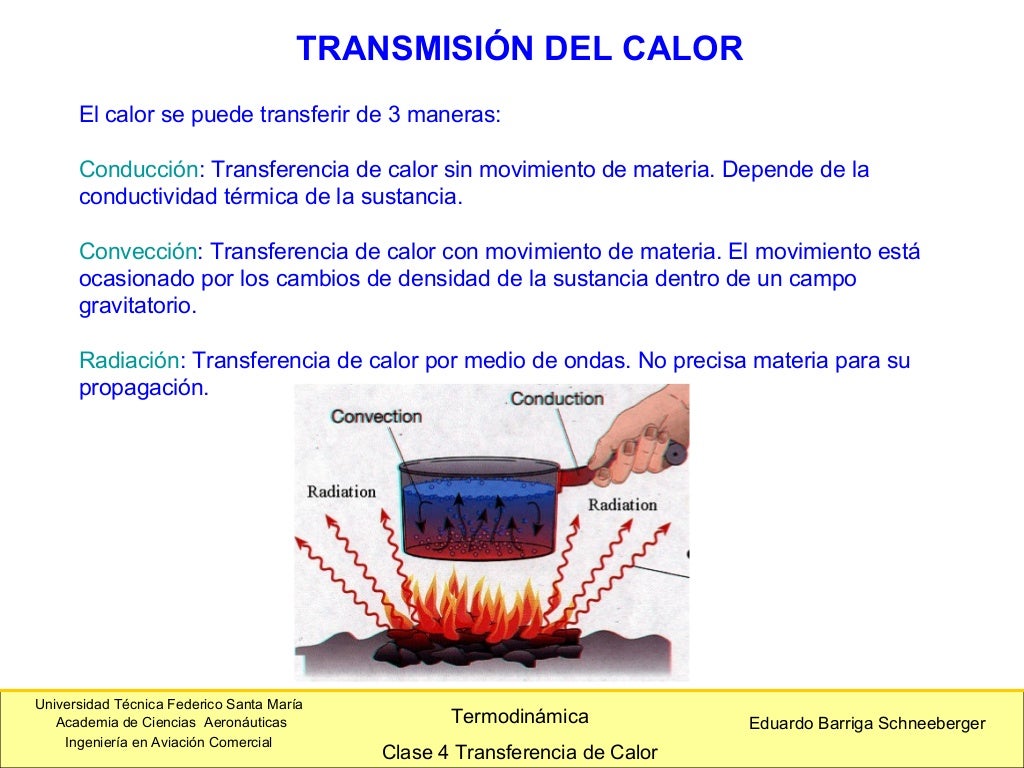 TRANSMISIÓN DEL CALOR

El calor se puede transferir de 3 maneras:

Conducción: Transferencia de calor sin movimiento de materia. Depende de la conductividad térmica de la sustancia.

Convección: Transferencia de calor con movimiento de materia. El movimiento está ocasionado por los cambios de densidad de la sustancia dentro de un campo gravitatorio.

Radiación: Transferencia de calor por medio de ondas. No precisa materia para su propagación.

Convection
Conduction
Radiation
Radiation

Universidad Técnica Federico Santa María
Academia de Ciencias Aeronáuticas
Ingeniería en Aviación Comercial

Termodinámica
Clase 4 Transferencia de Calor

Eduardo Barriga Schneeberger